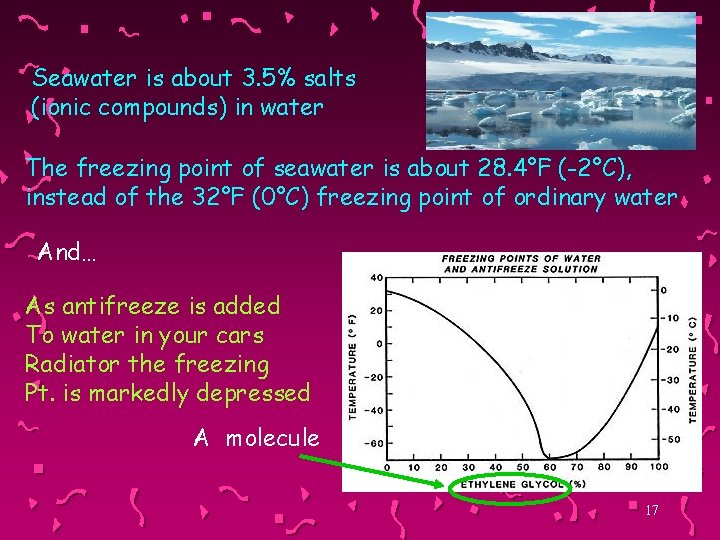 Seawater is about 3.5% salts (ionic compounds) in water

The freezing point of seawater is about 28.4°F (-2°C), instead of the 32°F (0°C) freezing point of ordinary water

And...

As antifreeze is added To water in your cars Radiator the freezing Pt. is markedly depressed

A molecule

FREEZING POINTS OF WATER AND ANTIFREEZE SOLUTION

TEMPERATURE (° F)

40
20
0
-20
-40
-60

TEMPERATURE (° C)

0
-10
-20
-30
-40
-50

0 10 20 30 40 50 60 70 80 90 100

ETHYLENE GLYCOL (%)

17